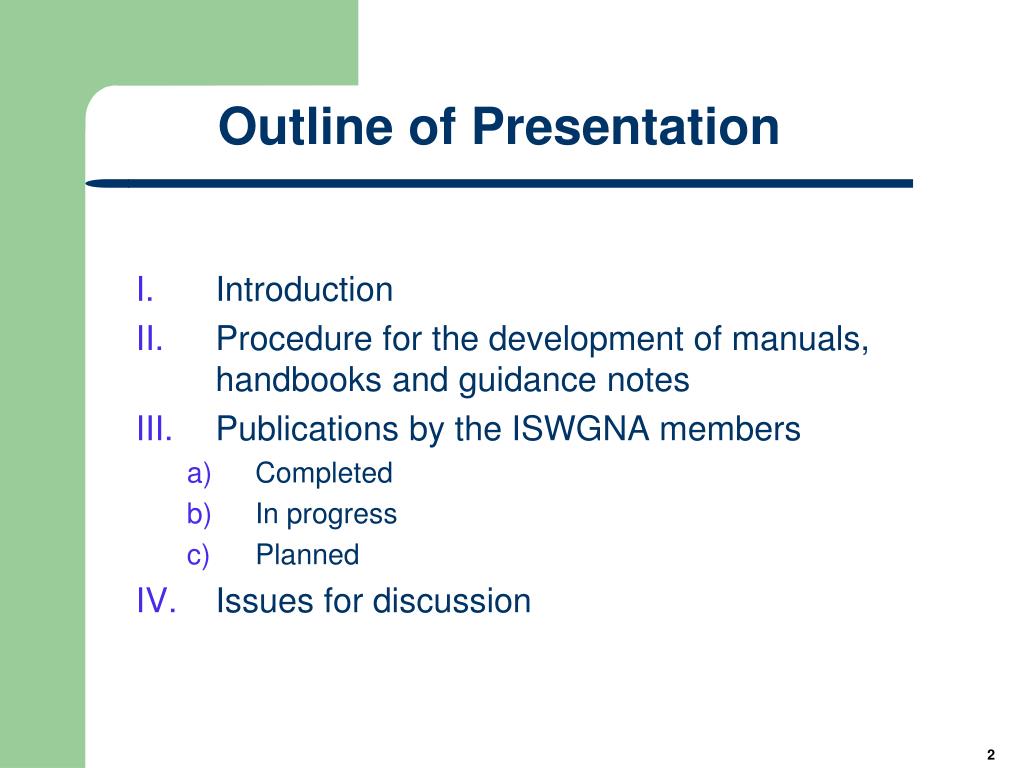 Outline of Presentation

I. Introduction
II. Procedure for the development of manuals, handbooks and guidance notes
III. Publications by the ISWGNA members
a) Completed
b) In progress
c) Planned
IV. Issues for discussion

2